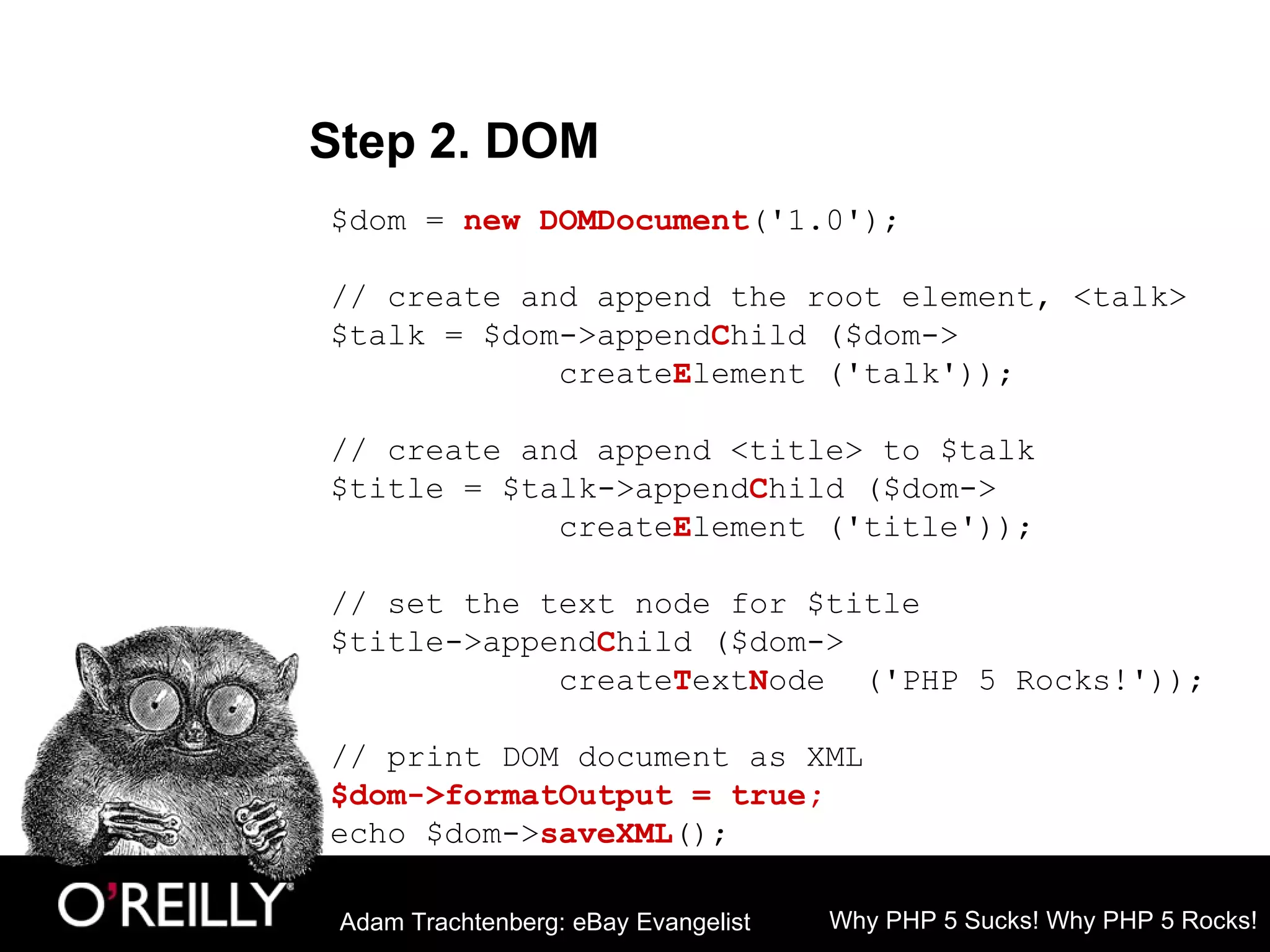 Step 2. DOM

$dom = new DOMDocument('1.0');

// create and append the root element, <talk>
$talk = $dom->appendChild ($dom->
            createElement ('talk'));

// create and append <title> to $talk
$title = $talk->appendChild ($dom->
            createElement ('title'));

// set the text node for $title
$title->appendChild ($dom->
            createTextNode  ('PHP 5 Rocks!'));

// print DOM document as XML
$dom->formatOutput = true;
echo $dom->saveXML();

O'REILLY

Adam Trachtenberg: eBay Evangelist

Why PHP 5 Sucks! Why PHP 5 Rocks!